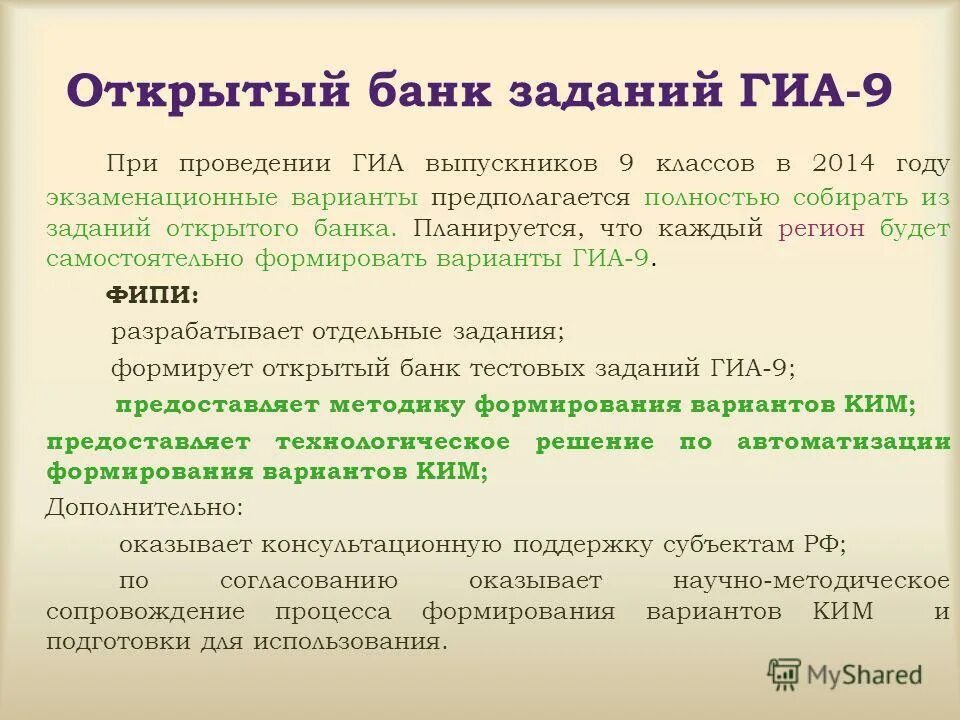 Открытый банк заданий ГИА-9

При проведении ГИА выпускников 9 классов в 2014 году экзаменационные варианты предполагается полностью собирать из заданий открытого банка. Планируется, что каждый регион будет самостоятельно формировать варианты ГИА-9.

ФИПИ:

разрабатывает отдельные задания;

формирует открытый банк тестовых заданий ГИА-9;

предоставляет методику формирования вариантов КИМ;

предоставляет технологическое решение по автоматизации формирования вариантов КИМ;

Дополнительно:

оказывает консультационную поддержку субъектам РФ;

по согласованию оказывает научно-методическое сопровождение процесса формирования вариантов КИМ и подготовки для использования.

MyShared